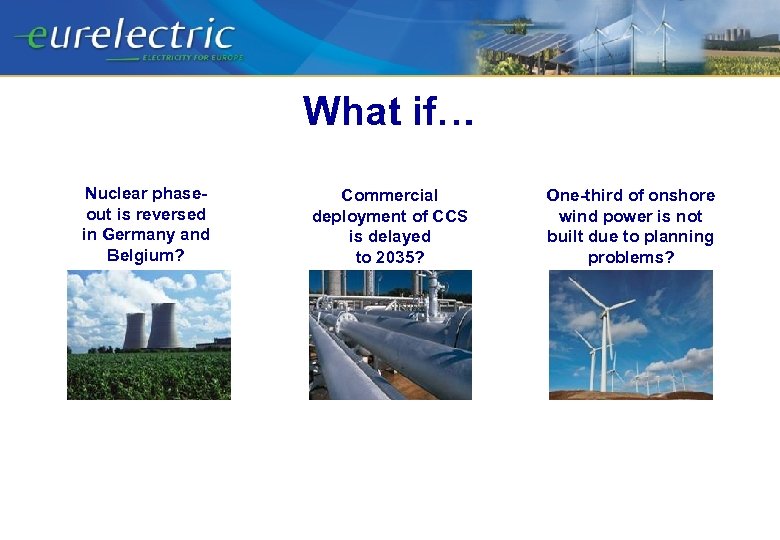 eurelectric
ELECTRICITY FOR EUROPE

What if…

Nuclear phase-out is reversed in Germany and Belgium?

Commercial deployment of CCS is delayed to 2035?

One-third of onshore wind power is not built due to planning problems?